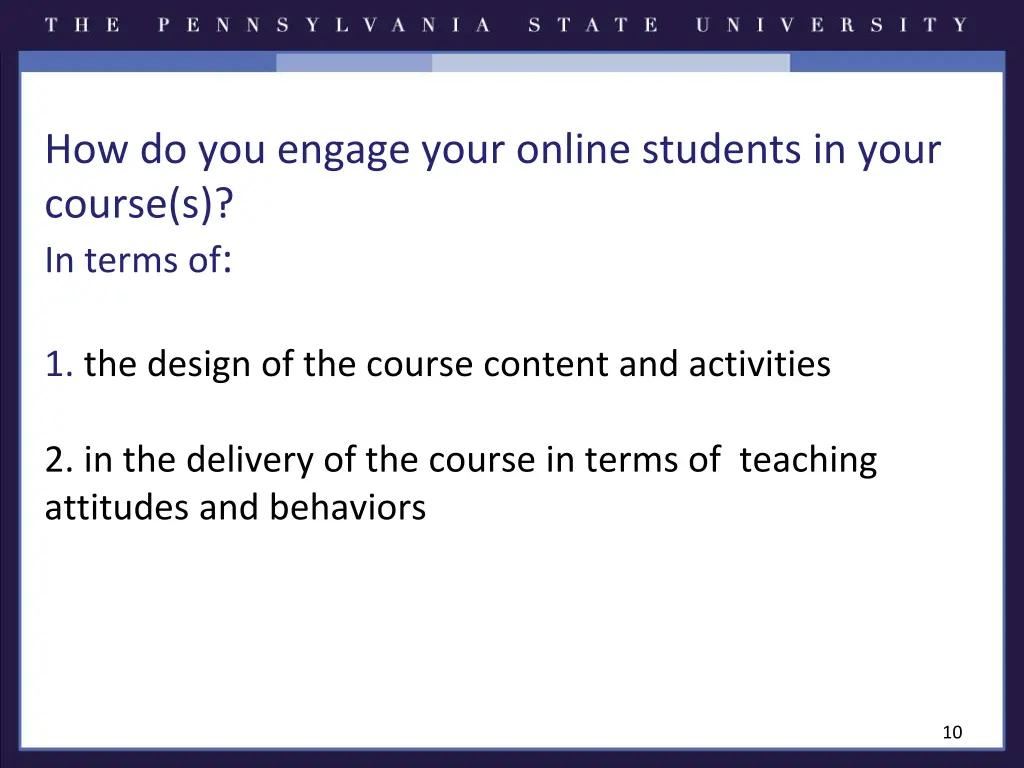 THE PENNSYLVANIA STATE UNIVERSITY

How do you engage your online students in your course(s)?
In terms of:

1. the design of the course content and activities

2. in the delivery of the course in terms of teaching attitudes and behaviors

10